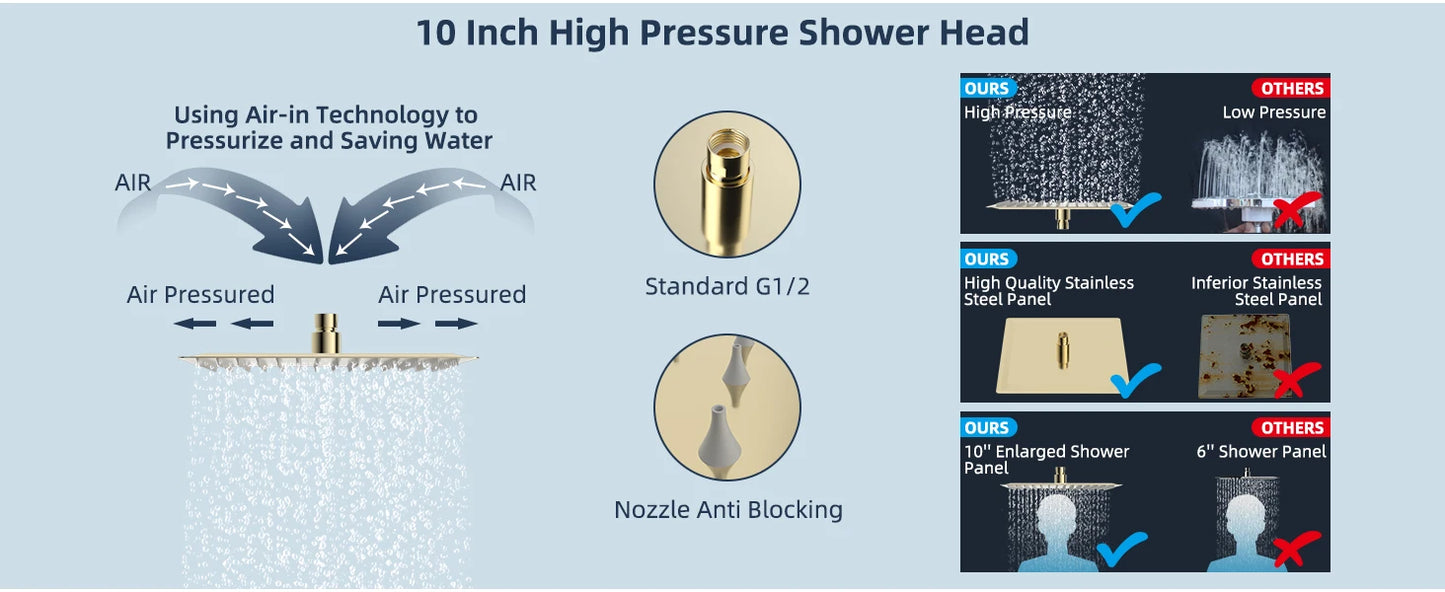 10 Inch High Pressure Shower Head

Using Air-in Technology to Pressurize and Saving Water

AIR

AIR

Air Pressured

Air Pressured

Standard G1/2

Nozzle Anti Blocking

OURS

High Pressure

OTHERS

Low Pressure

OURS

High Quality Stainless Steel Panel

OTHERS

Inferior Stainless Steel Panel

OURS

10'' Enlarged Shower Panel

OTHERS

6'' Shower Panel